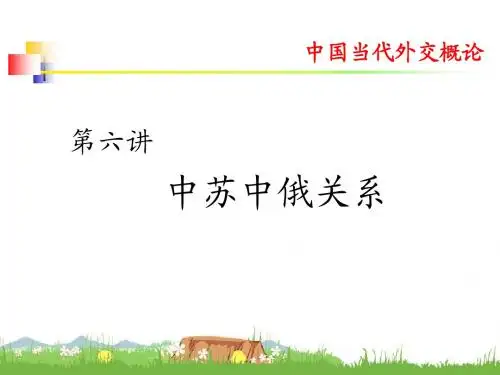 中国当代外交概论

第六讲

中苏中俄关系